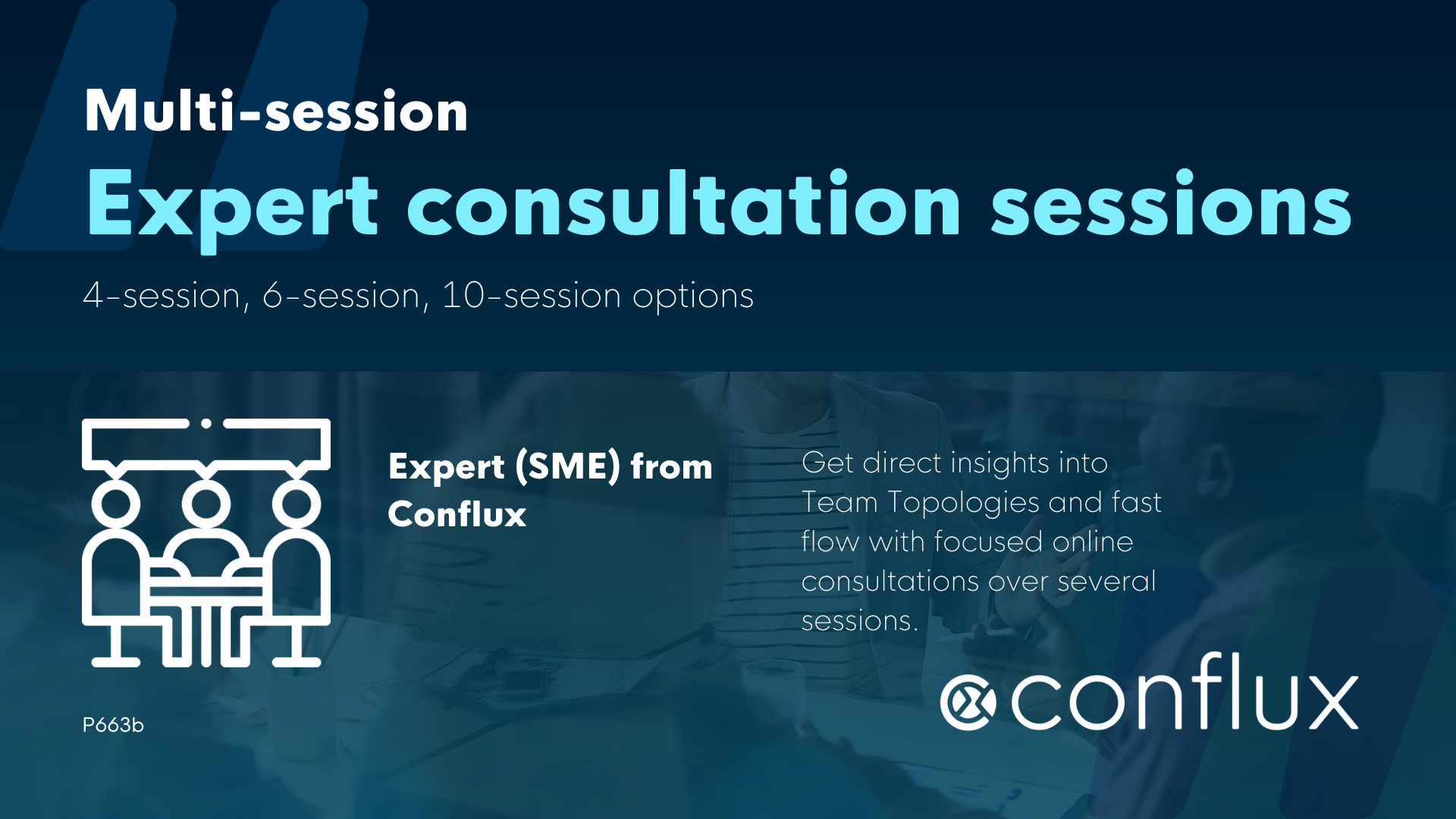 Multi-session
Expert consultation sessions

4-session, 6-session, 10-session options

Expert (SME) from Conflux

Get direct insights into Team Topologies and fast flow with focused online consultations over several sessions.

P663b

conflux